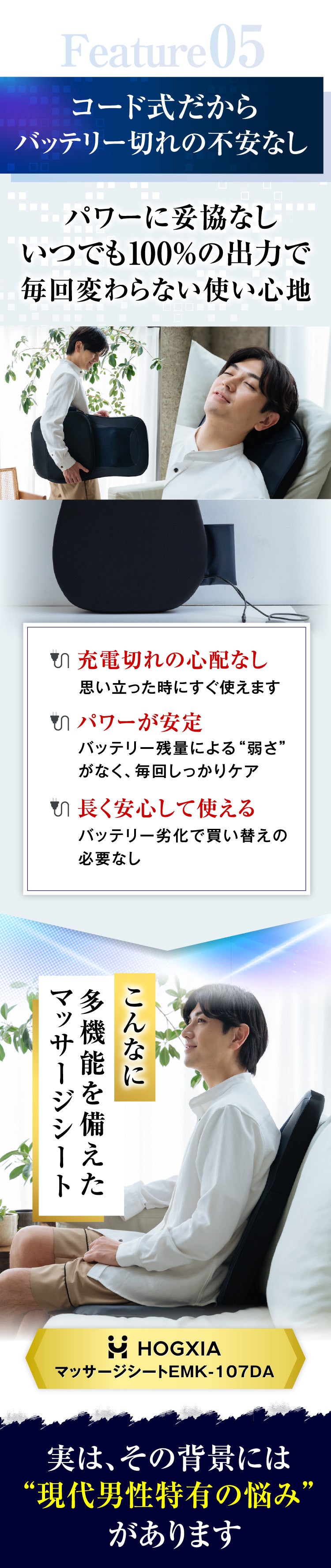 Feature05

コード式だから
バッテリー切れの不安なし

パワーに妥協なし
いつでも100%の出力で
毎回変わらない使い心地

充電切れの心配なし
思い立った時にすぐ使えます

パワーが安定
バッテリー残量による“弱さ”がなく、毎回しっかりケア

長く安心して使える
バッテリー劣化で買い替えの必要なし

こんなに
多機能を備えた
マッサージシート

HOGXIA
マッサージシートEMK-107DA

実は、その背景には
“現代男性特有の悩み”
があります